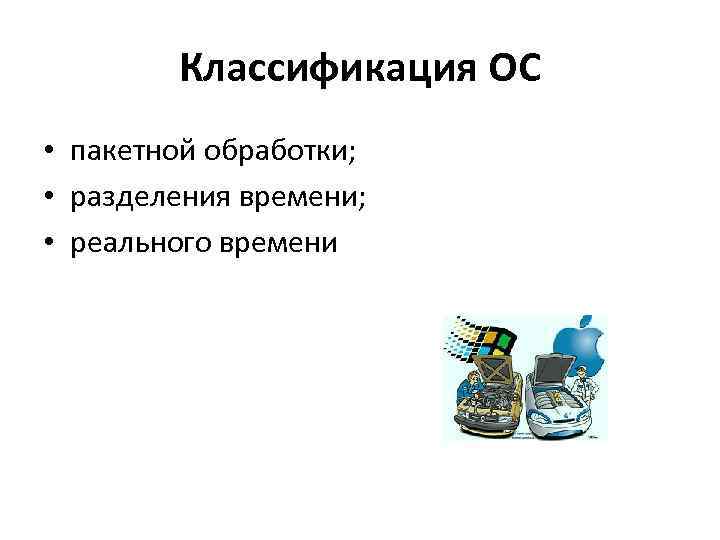 Классификация ОС

• пакетной обработки;
• разделения времени;
• реального времени